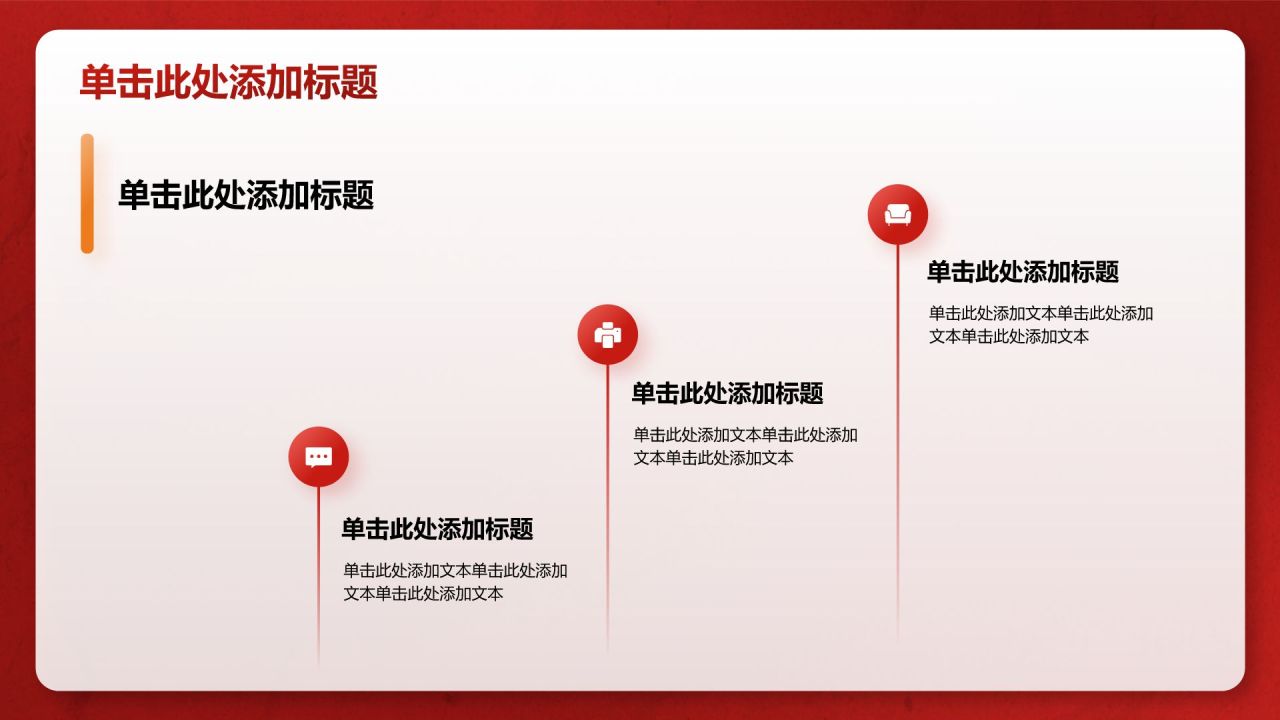 单击此处添加标题

单击此处添加标题

单击此处添加标题

单击此处添加文本单击此处添加文本单击此处添加文本

单击此处添加标题

单击此处添加文本单击此处添加文本单击此处添加文本

单击此处添加标题

单击此处添加文本单击此处添加文本单击此处添加文本